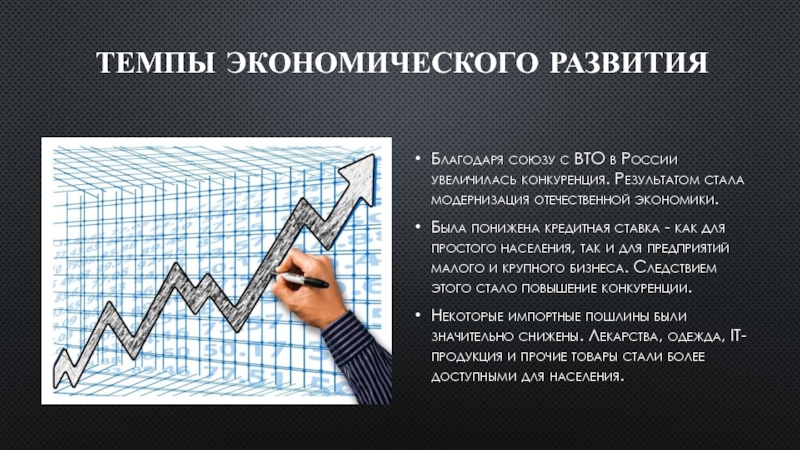 ТЕМПЫ ЭКОНОМИЧЕСКОГО РАЗВИТИЯ

• Благодаря союзу с ВТО в России увеличилась конкуренция. Результатом стала модернизация отечественной экономики.

• Была понижена кредитная ставка - как для простого населения, так и для предприятий малого и крупного бизнеса. Следствием этого стало повышение конкуренции.

• Некоторые импортные пошлины были значительно снижены. Лекарства, одежда, IT-продукция и прочие товары стали более доступными для населения.